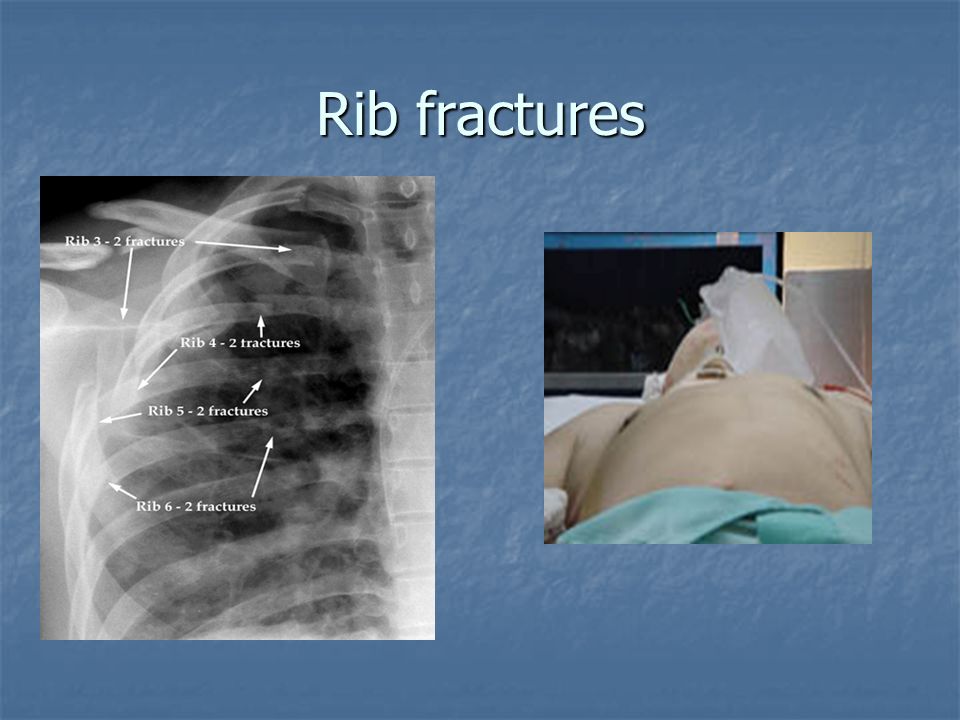 Rib fractures

Rib 3 - 2 fractures

Rib 4 - 2 fractures

Rib 5 - 2 fractures

Rib 6 - 2 fractures